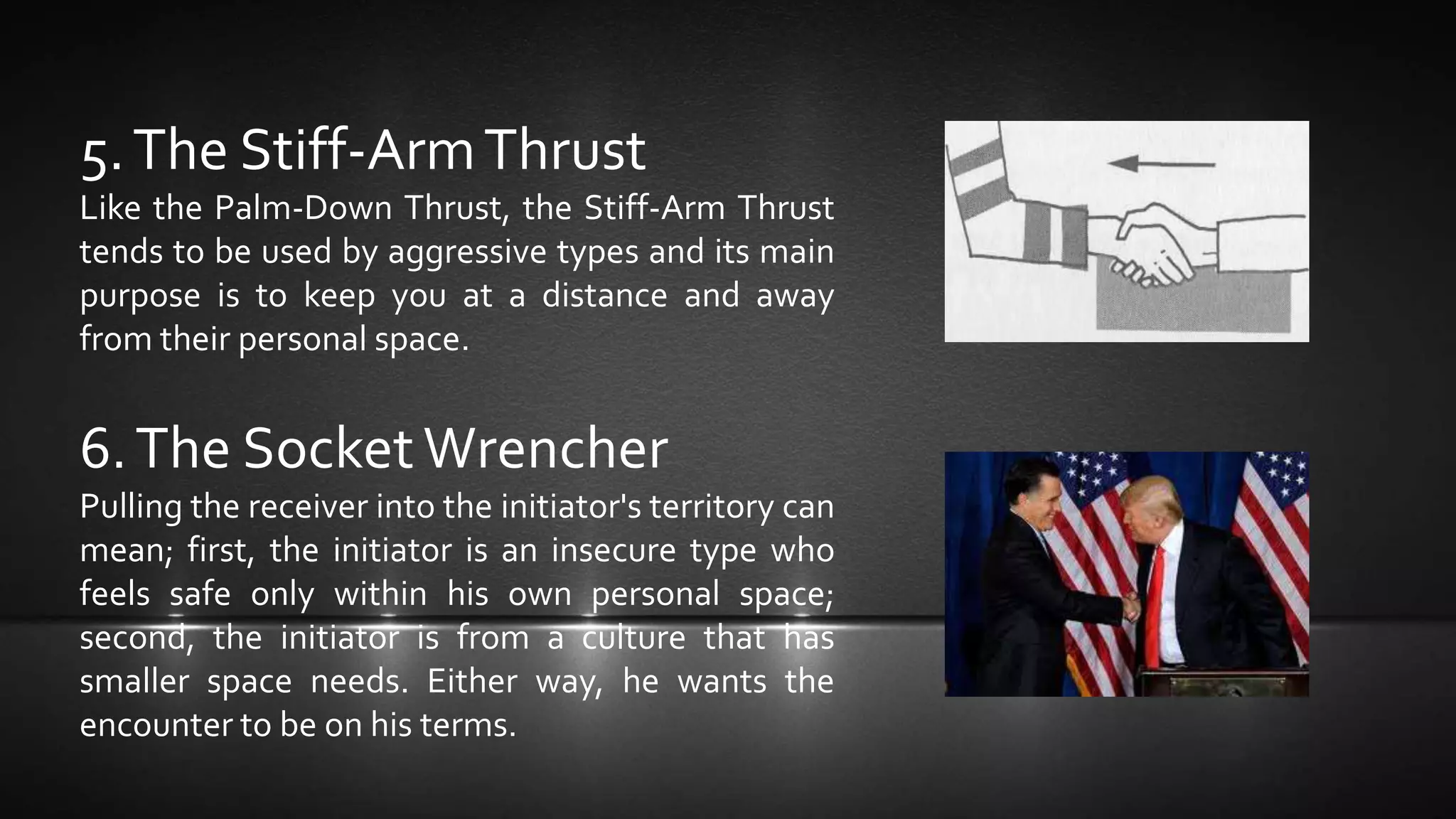 5. The Stiff-Arm Thrust

Like the Palm-Down Thrust, the Stiff-Arm Thrust tends to be used by aggressive types and its main purpose is to keep you at a distance and away from their personal space.

6. The Socket Wrencher

Pulling the receiver into the initiator's territory can mean; first, the initiator is an insecure type who feels safe only within his own personal space; second, the initiator is from a culture that has smaller space needs. Either way, he wants the encounter to be on his terms.